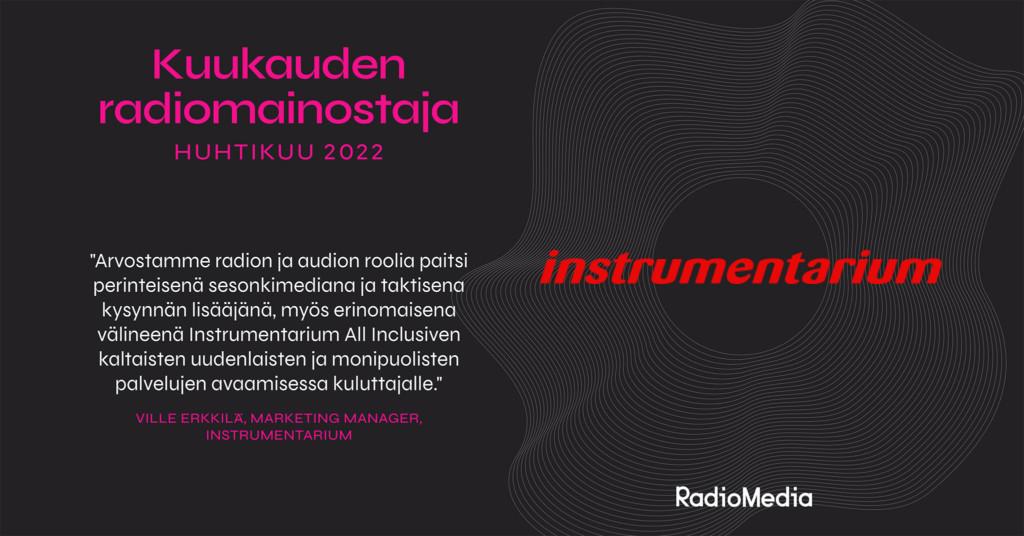 Kuukauden radiomainostaja

HUHTIKUU 2022

"Arvostamme radion ja audion roolia paitsi perinteisenä sesonkimediana ja taktisena kysynnän lisääjänä, myös erinomaisena välineenä Instrumentarium All Inclusiven kaltaisten uudenlaisten ja monipuolisten palvelujen avaamisessa kuluttajalle."

VILLE ERKKILÄ, MARKETING MANAGER, INSTRUMENTARIUM

instrumentarium

RadioMedia